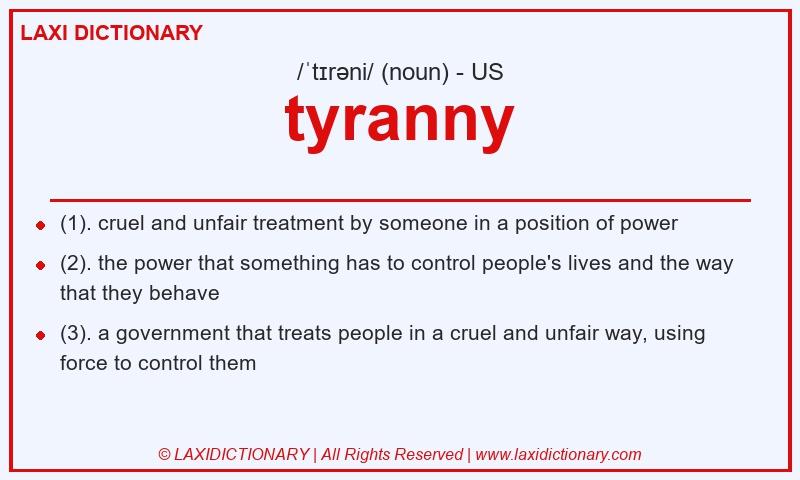 LAXI DICTIONARY

/ˈtɪrəni/ (noun) - US

tyranny

- (1). cruel and unfair treatment by someone in a position of power
- (2). the power that something has to control people's lives and the way that they behave
- (3). a government that treats people in a cruel and unfair way, using force to control them

© LAXIDICTIONARY | All Rights Reserved | www.laxidictionary.com